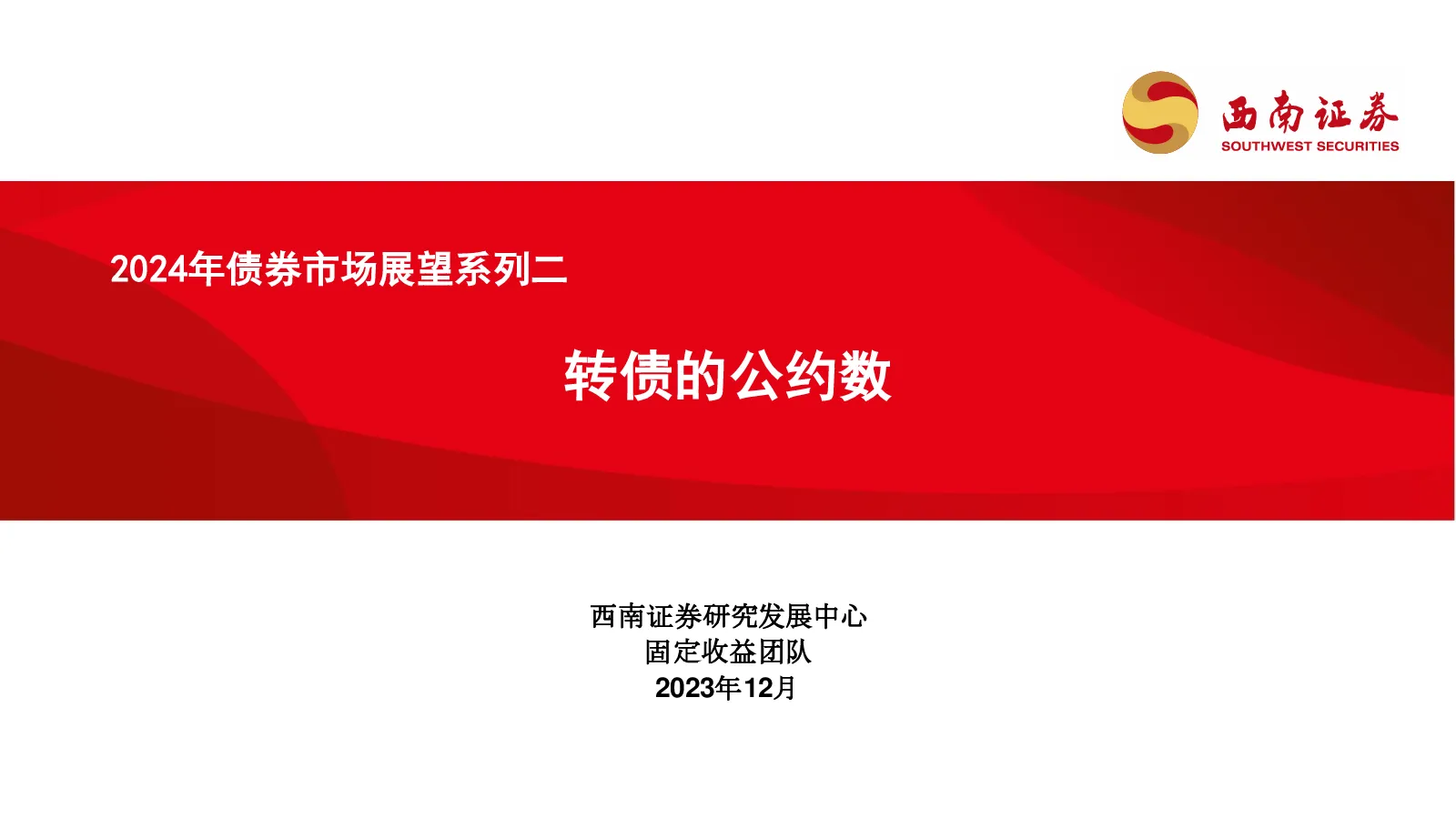 西南证券
SOUTHWEST SECURITIES

2024年债券市场展望系列二

转债的公约数

西南证券研究发展中心
固定收益团队
2023年12月